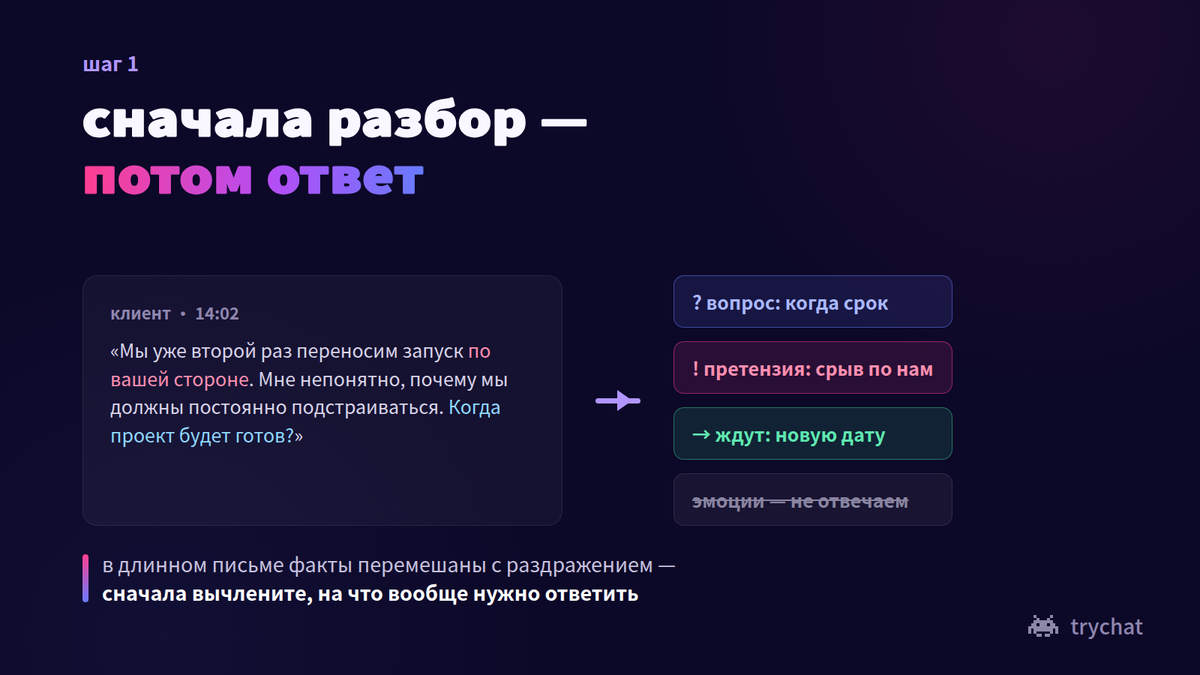 шаг 1

сначала разбор —
потом ответ

клиент • 14:02

«Мы уже второй раз переносим запуск по вашей стороне. Мне непонятно, почему мы должны постоянно подстраиваться. Когда проект будет готов?»

? вопрос: когда срок

! претензия: срыв по нам

→ ждут: новую дату

эмоции — не отвечаем

в длинном письме факты перемешаны с раздражением — сначала вычлените, на что вообще нужно ответить

trychat